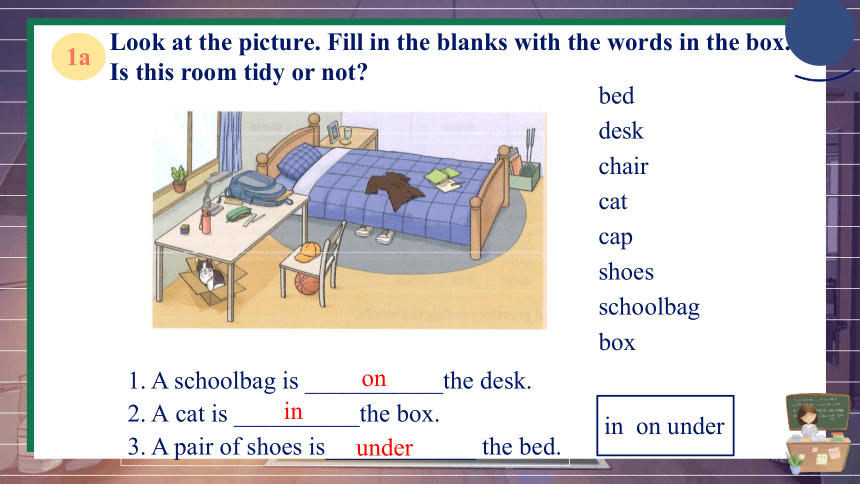 1a Look at the picture. Fill in the blanks with the words in the box. Is this room tidy or not?

bed
desk
chair
cat
cap
shoes
schoolbag
box

1. A schoolbag is ___on___ the desk.
2. A cat is ___in___ the box.
3. A pair of shoes is ___under___ the bed.

in on under